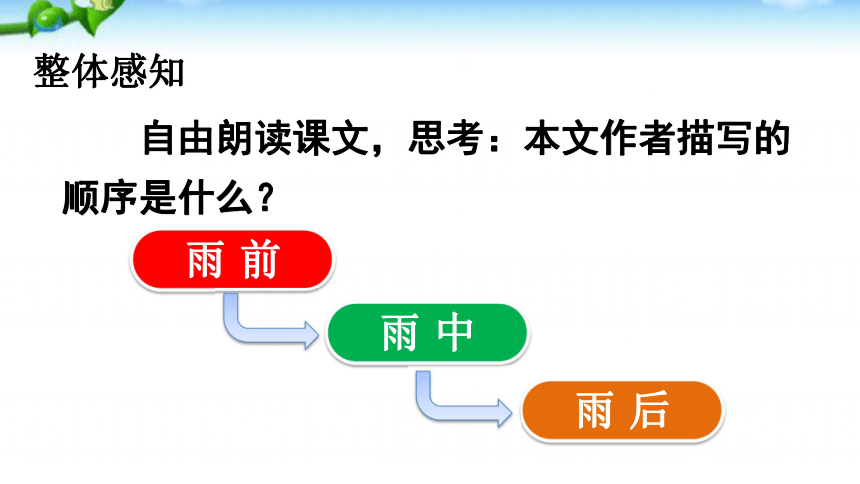 整体感知

自由朗读课文，思考：本文作者描写的顺序是什么？

雨 前

雨 中

雨 后